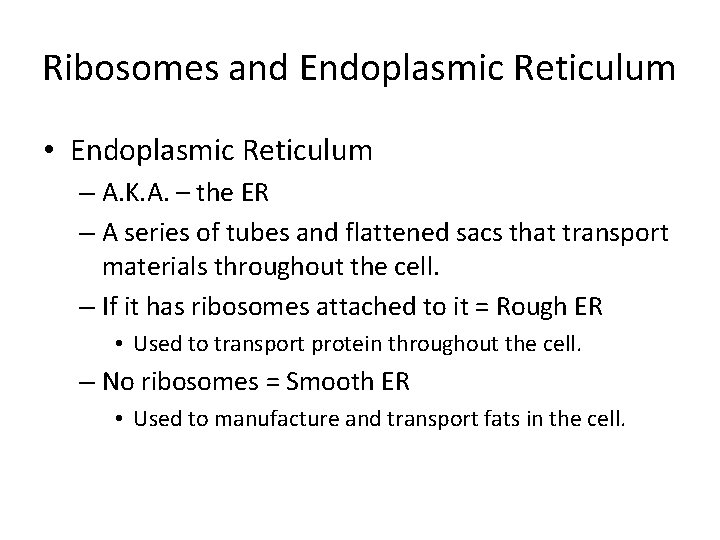 Ribosomes and Endoplasmic Reticulum

• Endoplasmic Reticulum
– A.K.A. – the ER
– A series of tubes and flattened sacs that transport materials throughout the cell.
– If it has ribosomes attached to it = Rough ER
• Used to transport protein throughout the cell.
– No ribosomes = Smooth ER
• Used to manufacture and transport fats in the cell.